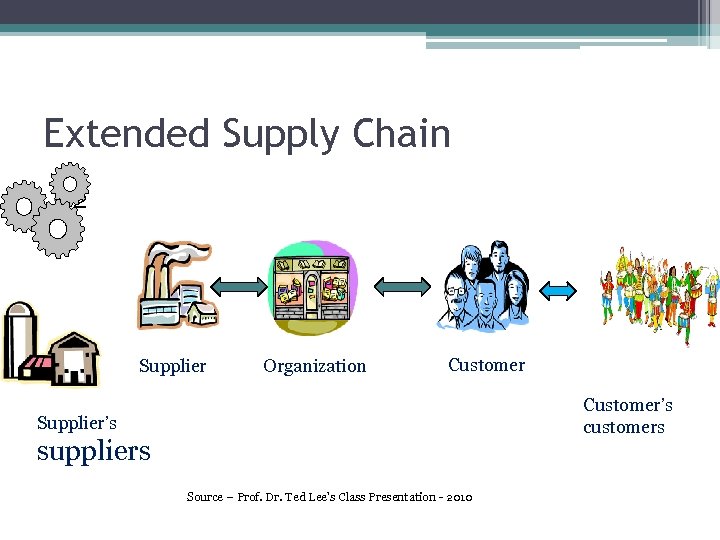 Extended Supply Chain

Supplier

Organization

Customer

Supplier's suppliers

Customer's customers

Source – Prof. Dr. Ted Lee's Class Presentation - 2010